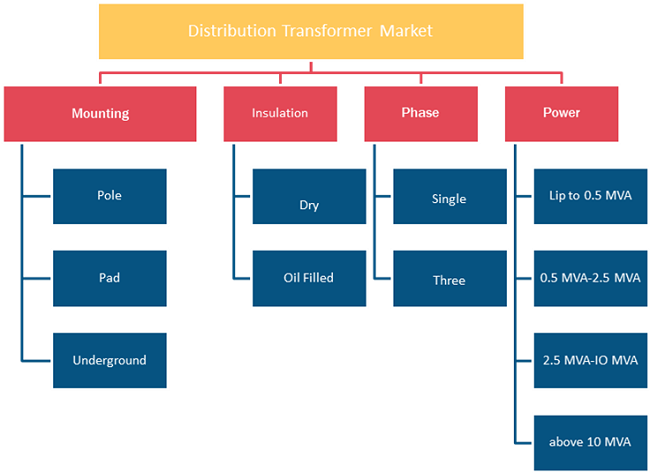 Distribution Transformer Market

Mounting

Pole

Pad

Underground

Insulation

Dry

Oil Filled

Phase

Single

Three

Power

Lip to 0.5 MVA

0.5 MVA-2.5 MVA

2.5 MVA-IO MVA

above 10 MVA